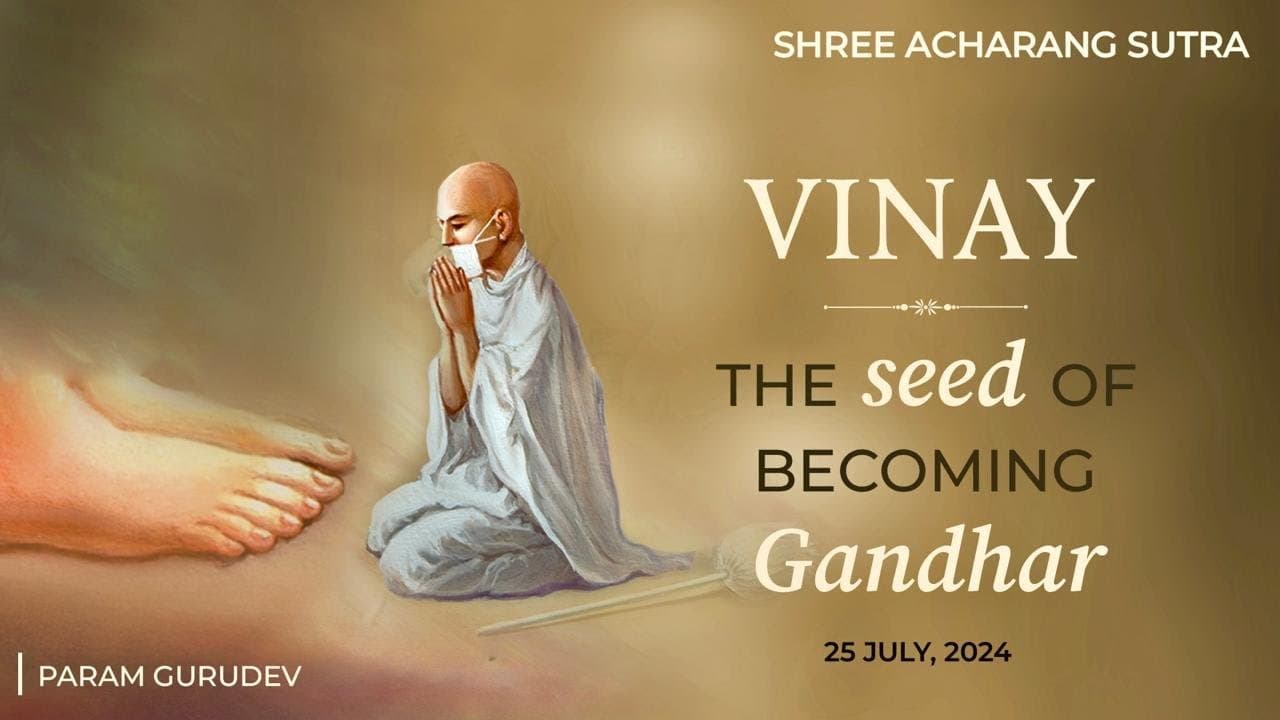 SHREE ACHARANG SUTRA

VINAY

THE seed OF BECOMING Gandhar

25 JULY, 2024

PARAM GURUDEV